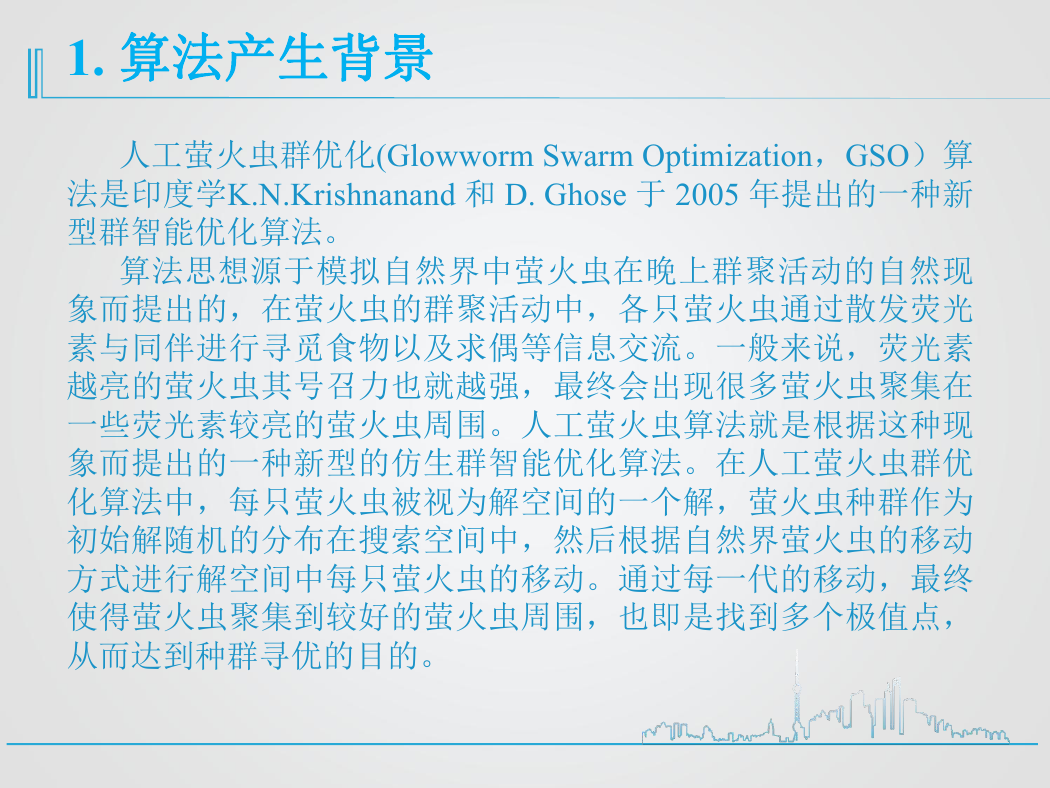 1. 算法产生背景

人工萤火虫群优化(Glowworm Swarm Optimization，GSO）算法是印度学K.N.Krishnanand 和 D. Ghose 于 2005 年提出的一种新型群智能优化算法。

算法思想源于模拟自然界中萤火虫在晚上群聚活动的自然现象而提出的，在萤火虫的群聚活动中，各只萤火虫通过散发荧光素与同伴进行寻觅食物以及求偶等信息交流。一般来说，荧光素越亮的萤火虫其号召力也就越强，最终会出现很多萤火虫聚集在一些荧光素较亮的萤火虫周围。人工萤火虫算法就是根据这种现象而提出的一种新型的仿生群智能优化算法。在人工萤火虫群优化算法中，每只萤火虫被视为解空间的一个解，萤火虫种群作为初始解随机的分布在搜索空间中，然后根据自然界萤火虫的移动方式进行解空间中每只萤火虫的移动。通过每一代的移动，最终使得萤火虫聚集到较好的萤火虫周围，也即是找到多个极值点，从而达到种群寻优的目的。